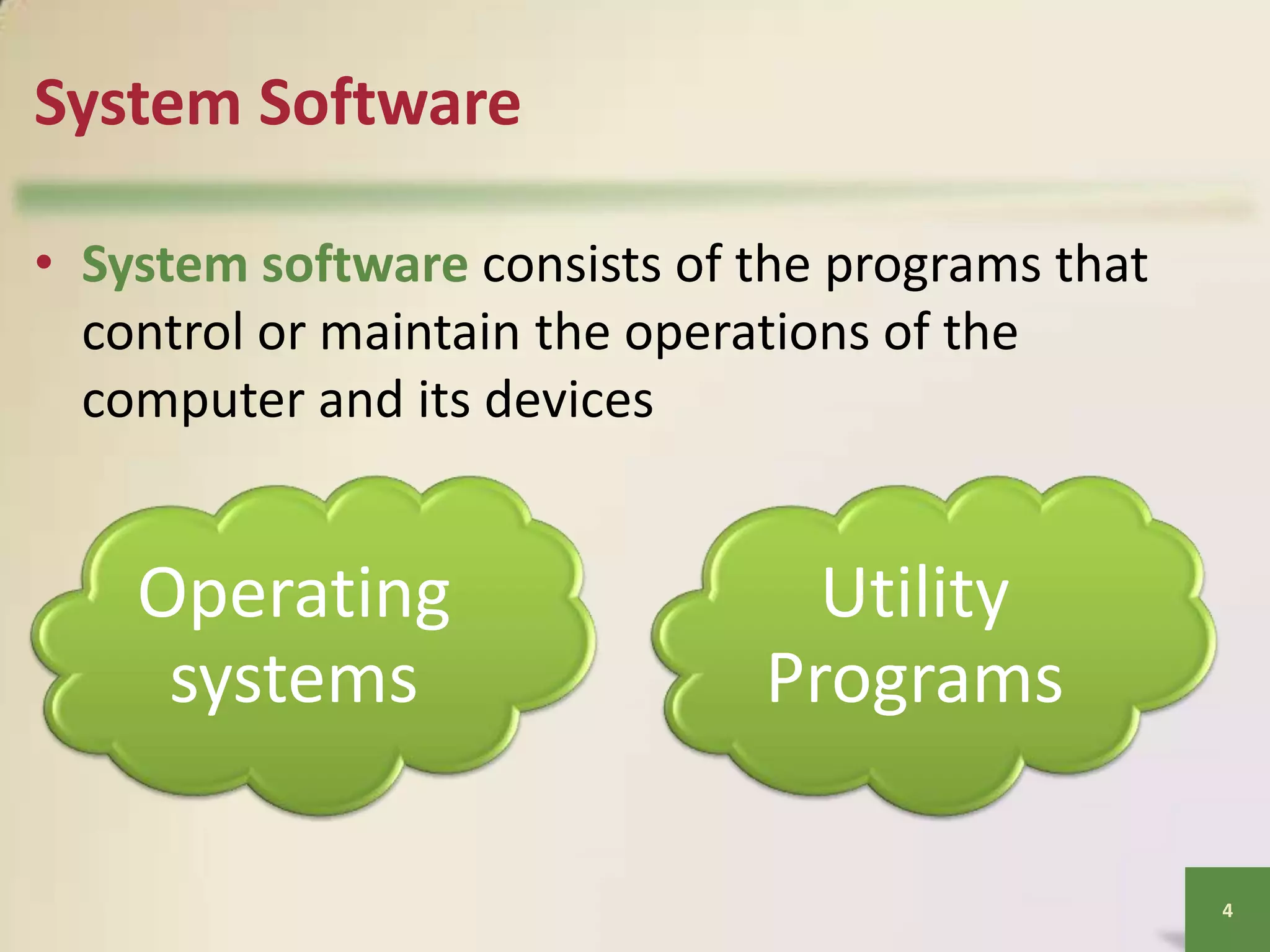 System Software

• System software consists of the programs that control or maintain the operations of the computer and its devices

Operating systems

Utility Programs

4